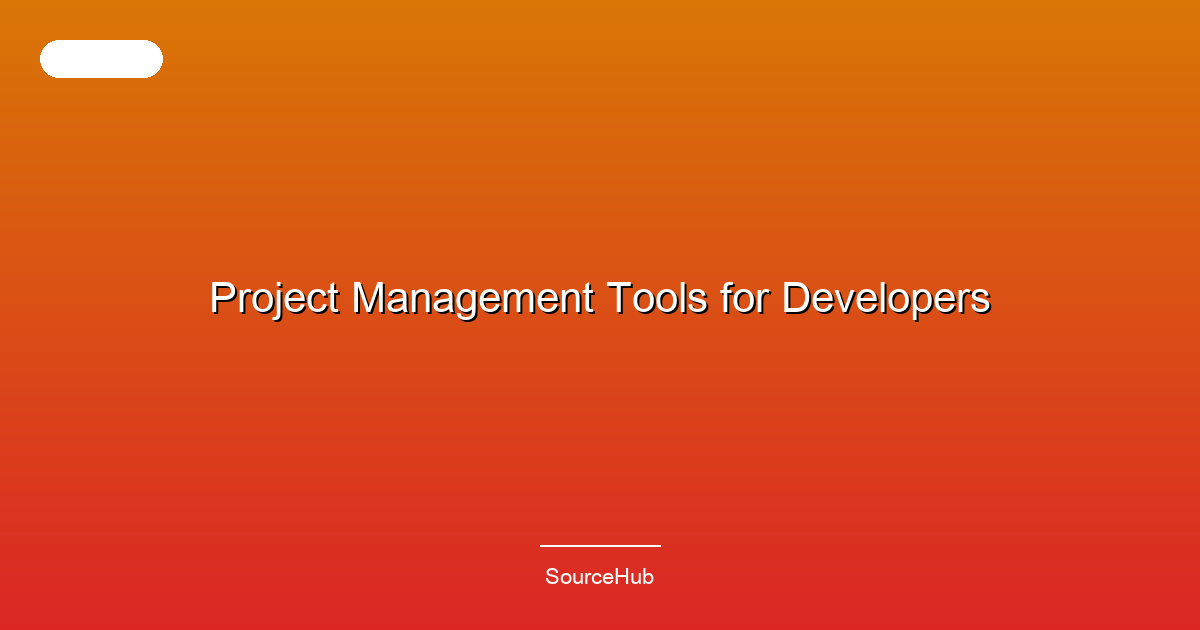 Project Management Tools for Developers

SourceHub